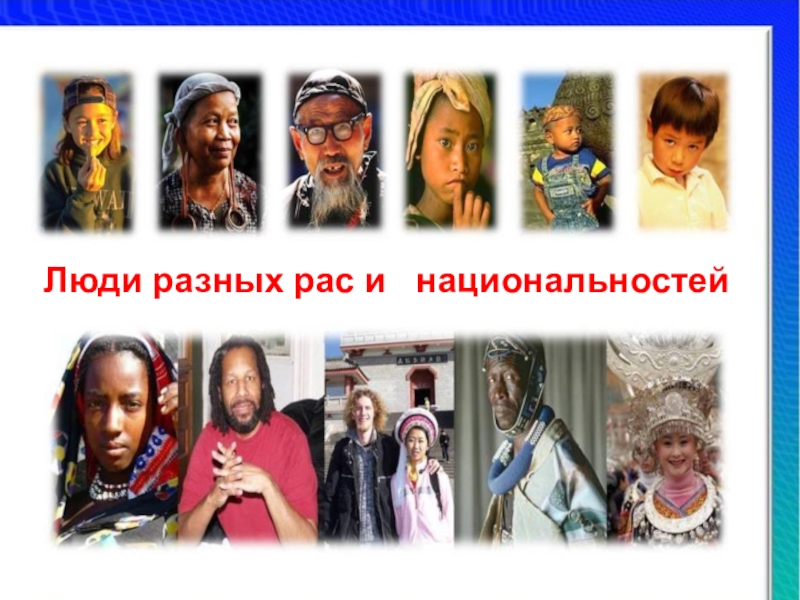 Люди разных рас и национальностей